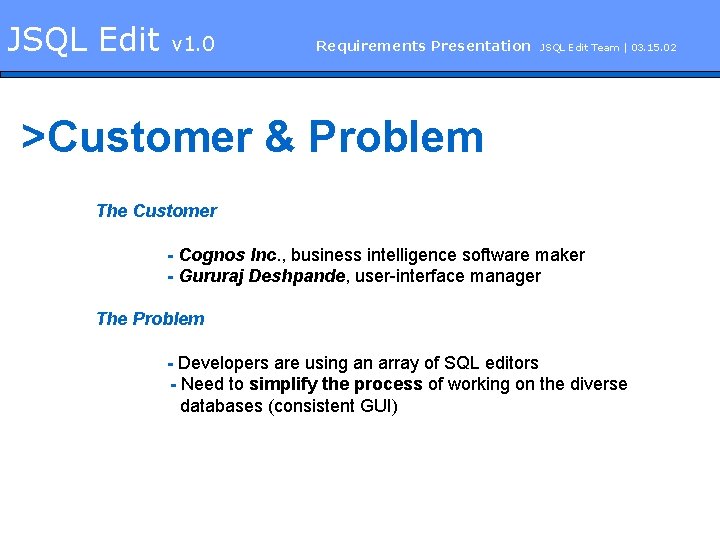 JSQL Edit v1.0 Requirements Presentation JSQL Edit Team | 03.15.02

>Customer & Problem

The Customer

- Cognos Inc., business intelligence software maker
- Gururaj Deshpande, user-interface manager

The Problem

- Developers are using an array of SQL editors
- Need to simplify the process of working on the diverse databases (consistent GUI)